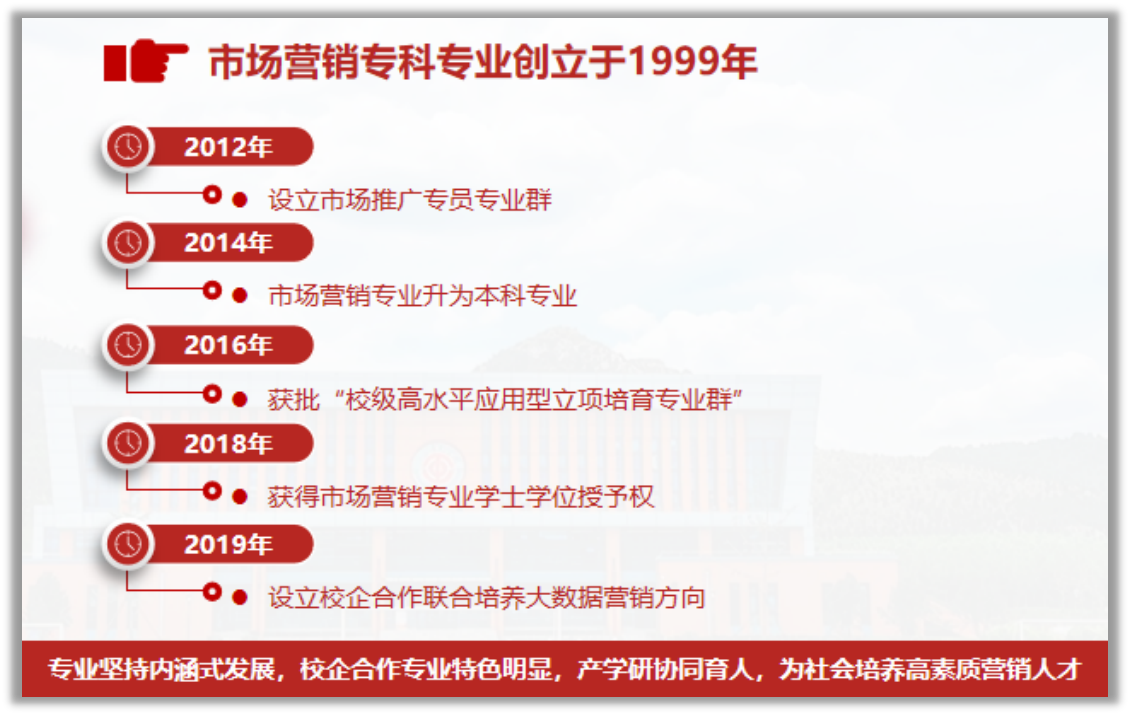 市场营销专科专业创立于1999年

2012年

设立市场推广专员专业群

2014年

市场营销专业升为本科专业

2016年

获批“校级高水平应用型立项培育专业群”

2018年

获得市场营销专业学士学位授予权

2019年

设立校企合作联合培养大数据营销方向

专业坚持内涵式发展，校企合作专业特色明显，产学研协同育人，为社会培养高素质营销人才